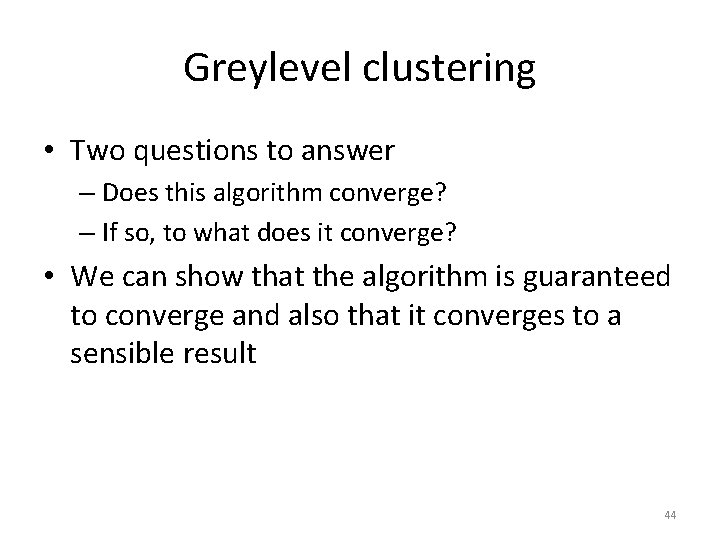 Greylevel clustering

• Two questions to answer
– Does this algorithm converge?
– If so, to what does it converge?

• We can show that the algorithm is guaranteed to converge and also that it converges to a sensible result

44